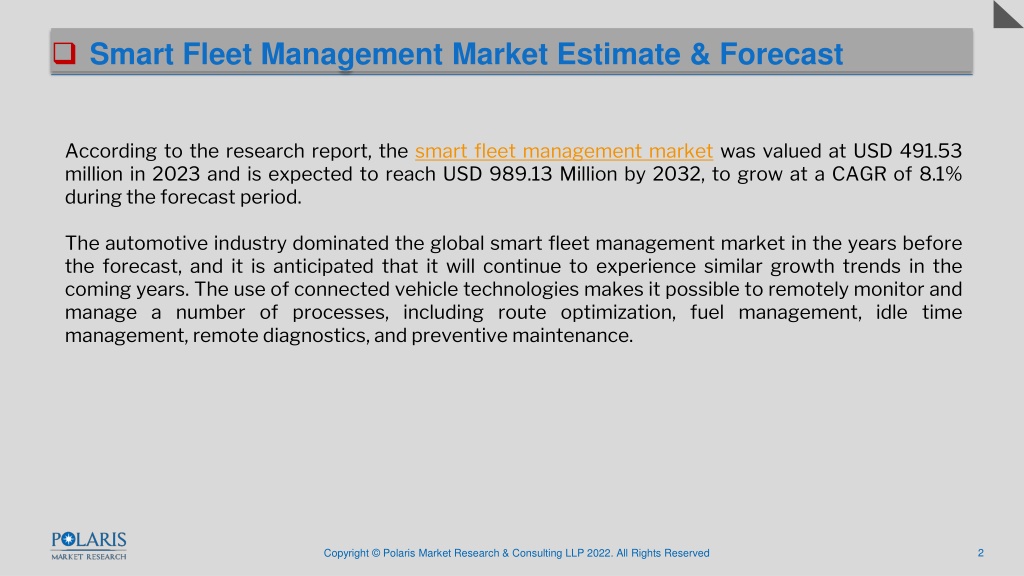 Smart Fleet Management Market Estimate & Forecast

According to the research report, the smart fleet management market was valued at USD 491.53 million in 2023 and is expected to reach USD 989.13 Million by 2032, to grow at a CAGR of 8.1% during the forecast period.

The automotive industry dominated the global smart fleet management market in the years before the forecast, and it is anticipated that it will continue to experience similar growth trends in the coming years. The use of connected vehicle technologies makes it possible to remotely monitor and manage a number of processes, including route optimization, fuel management, idle time management, remote diagnostics, and preventive maintenance.

POLARIS
MARKET RESEARCH

Copyright © Polaris Market Research & Consulting LLP 2022. All Rights Reserved

2